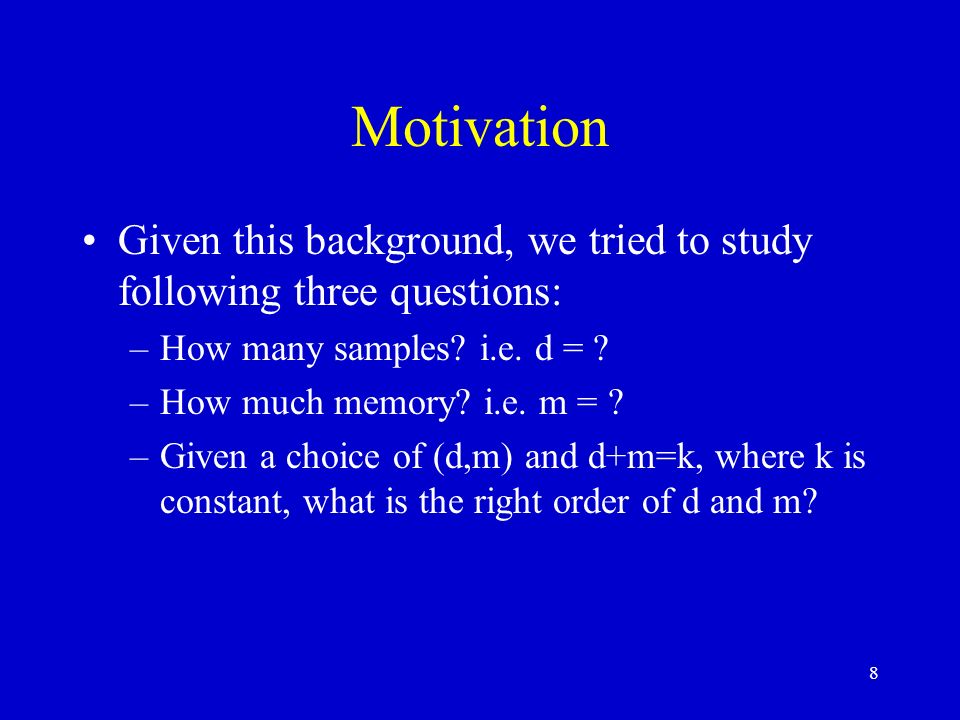 Motivation

• Given this background, we tried to study following three questions:
– How many samples? i.e. d = ?
– How much memory? i.e. m = ?
– Given a choice of (d,m) and d+m=k, where k is constant, what is the right order of d and m?

8